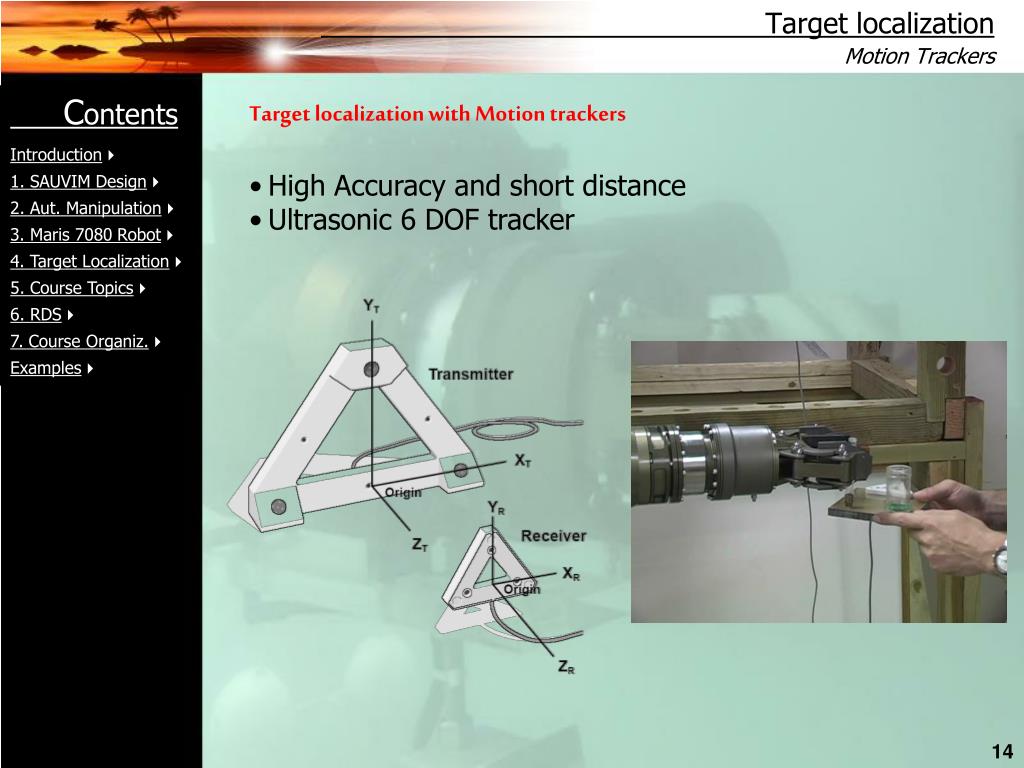 Target localization
Motion Trackers

Contents

Introduction
1. SAUVIM Design
2. Aut. Manipulation
3. Maris 7080 Robot
4. Target Localization
5. Course Topics
6. RDS
7. Course Organiz.
Examples

Target localization with Motion trackers

• High Accuracy and short distance
• Ultrasonic 6 DOF tracker

$Y_T$
Transmitter
$X_T$
Origin
$Z_T$
$Y_R$
Receiver
$X_R$
Origin
$Z_R$

14